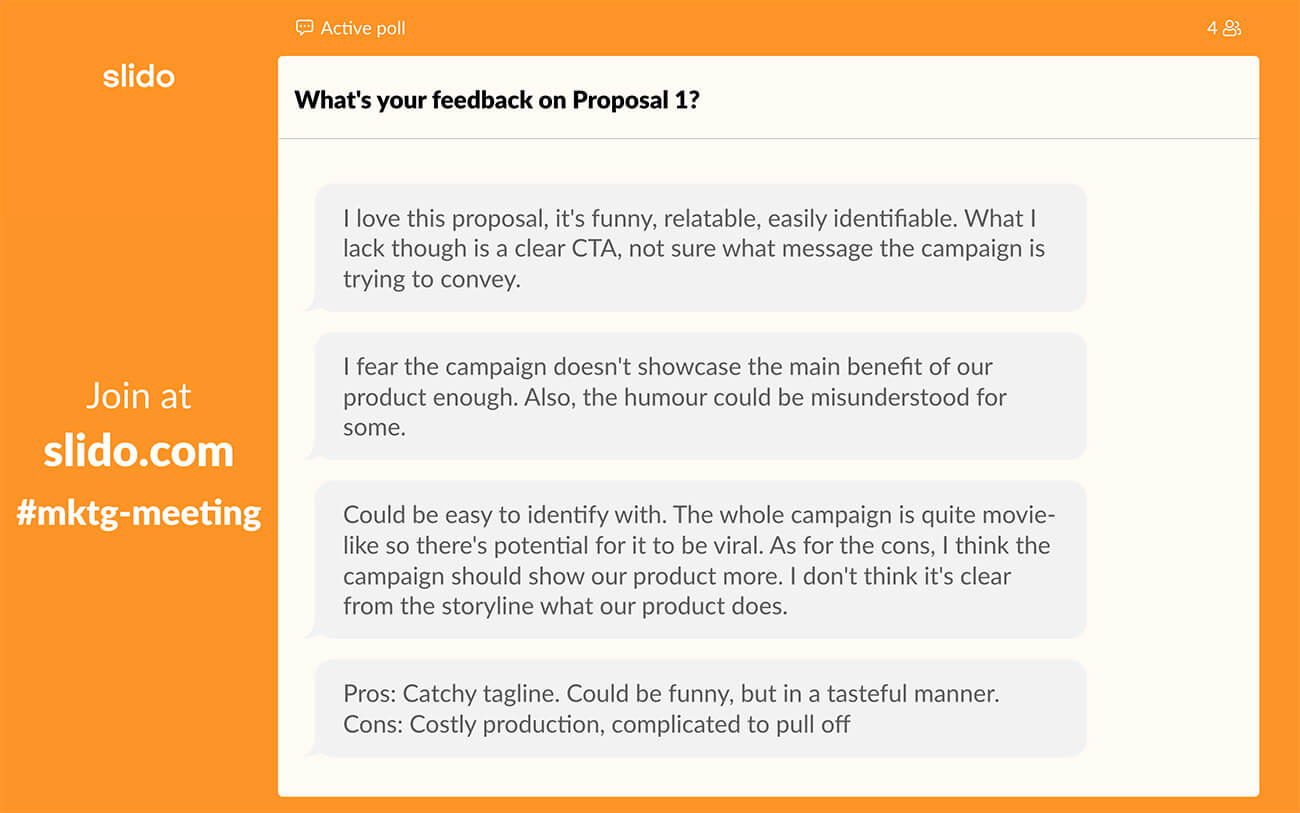 Active poll

4

slido

Join at
slido.com
#mktg-meeting

What's your feedback on Proposal 1?

I love this proposal, it's funny, relatable, easily identifiable. What I lack though is a clear CTA, not sure what message the campaign is trying to convey.

I fear the campaign doesn't showcase the main benefit of our product enough. Also, the humour could be misunderstood for some.

Could be easy to identify with. The whole campaign is quite movie-like so there's potential for it to be viral. As for the cons, I think the campaign should show our product more. I don't think it's clear from the storyline what our product does.

Pros: Catchy tagline. Could be funny, but in a tasteful manner.
Cons: Costly production, complicated to pull off